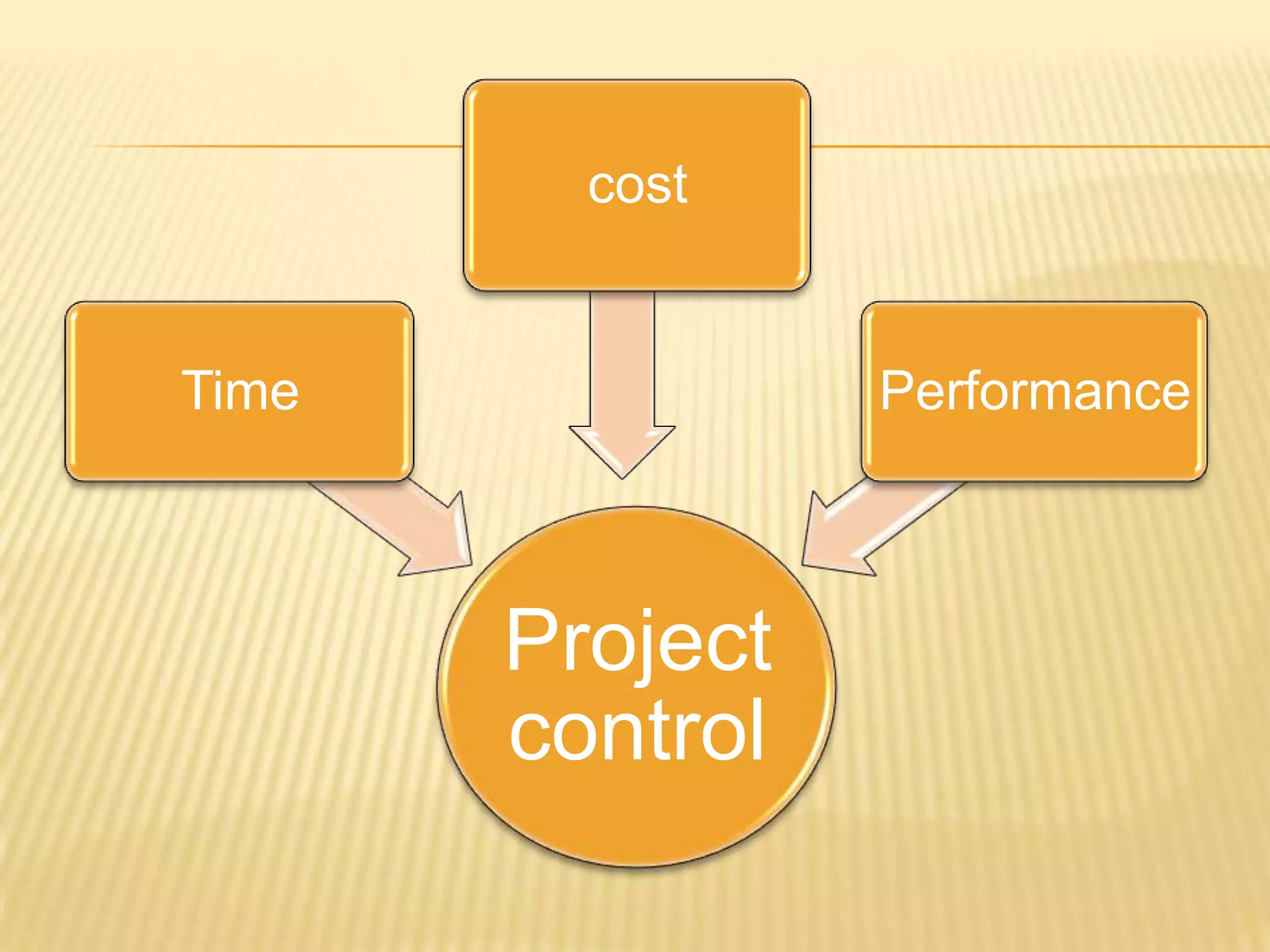 cost

Time

Performance

Project control